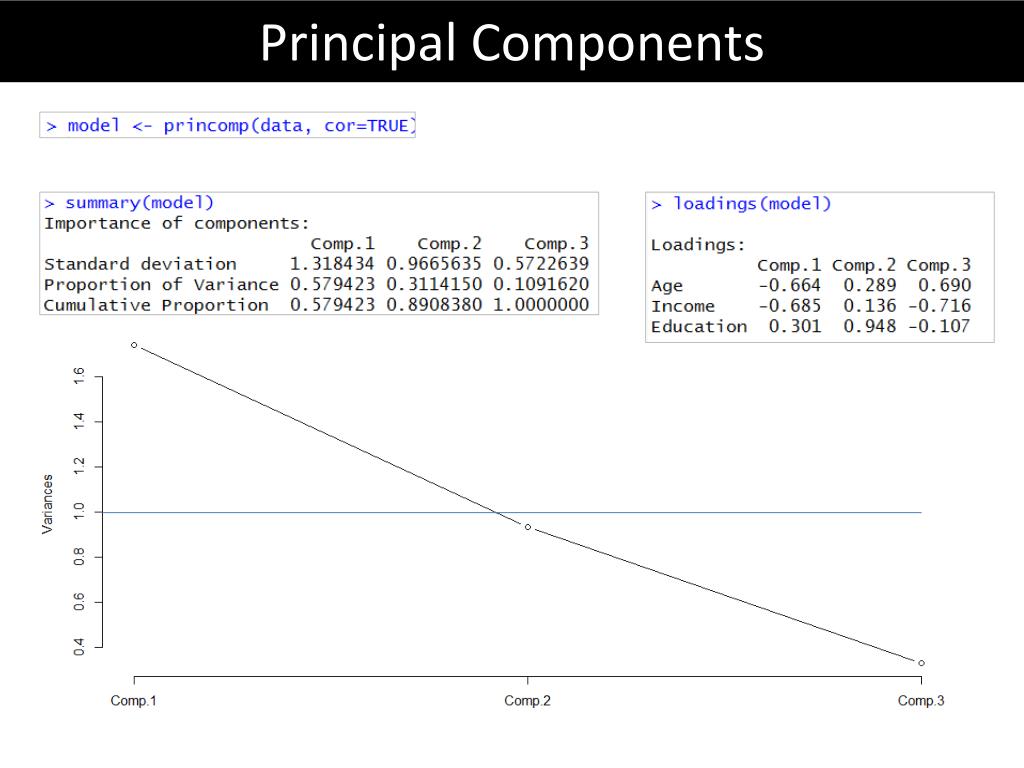 Principal Components

> model <- princomp(data, cor=TRUE)

> summary(model)
Importance of components:

|  | Comp.1 | Comp.2 | Comp.3 |
|---|---|---|---|
| Standard deviation | 1.318434 | 0.9665635 | 0.5722639 |
| Proportion of Variance | 0.579423 | 0.3114150 | 0.1091620 |
| Cumulative Proportion | 0.579423 | 0.8908380 | 1.0000000 |

> loadings(model)

Loadings:

|  | Comp.1 | Comp.2 | Comp.3 |
|---|---|---|---|
| Age | -0.664 | 0.289 | 0.690 |
| Income | -0.685 | 0.136 | -0.716 |
| Education | 0.301 | 0.948 | -0.107 |

Variances
1.6
1.4
1.2
1.0
0.8
0.6
0.4
Comp.1
Comp.2
Comp.3